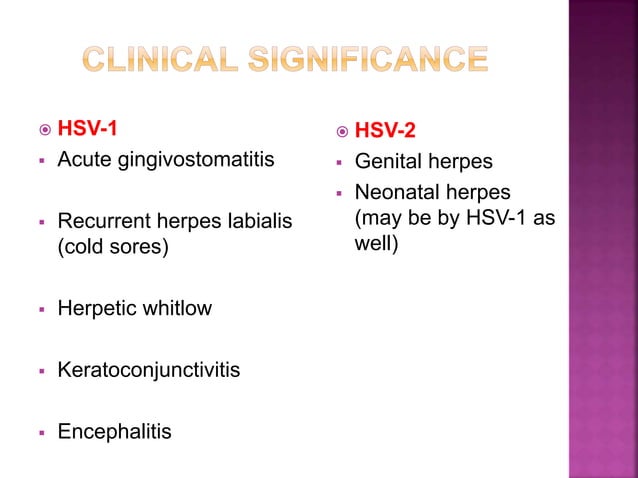 CLINICAL SIGNIFICANCE

HSV-1

Acute gingivostomatitis

Recurrent herpes labialis (cold sores)

Herpetic whitlow

Keratoconjunctivitis

Encephalitis

HSV-2

Genital herpes

Neonatal herpes (may be by HSV-1 as well)